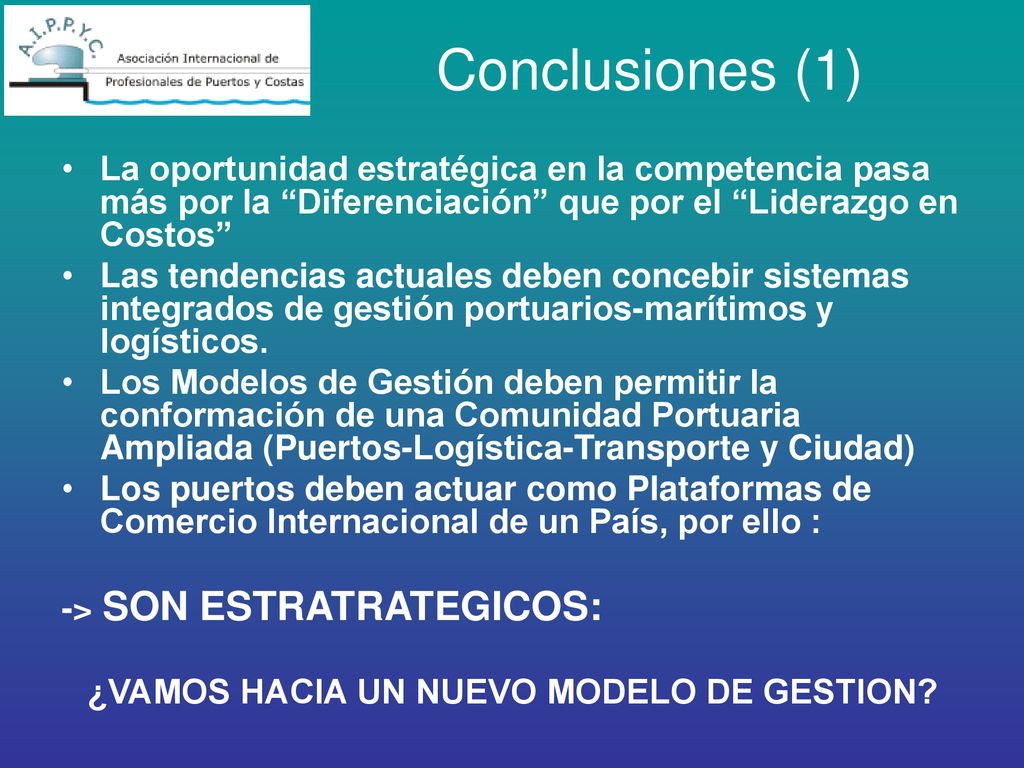 A.I.P.P.Y.C.
Asociación Internacional de
Profesionales de Puertos y Costas

Conclusiones (1)

• La oportunidad estratégica en la competencia pasa más por la “Diferenciación” que por el “Liderazgo en Costos”
• Las tendencias actuales deben concebir sistemas integrados de gestión portuarios-marítimos y logísticos.
• Los Modelos de Gestión deben permitir la conformación de una Comunidad Portuaria Ampliada (Puertos-Logística-Transporte y Ciudad)
• Los puertos deben actuar como Plataformas de Comercio Internacional de un País, por ello :

-> SON ESTRATRATEGICOS:

¿VAMOS HACIA UN NUEVO MODELO DE GESTION?